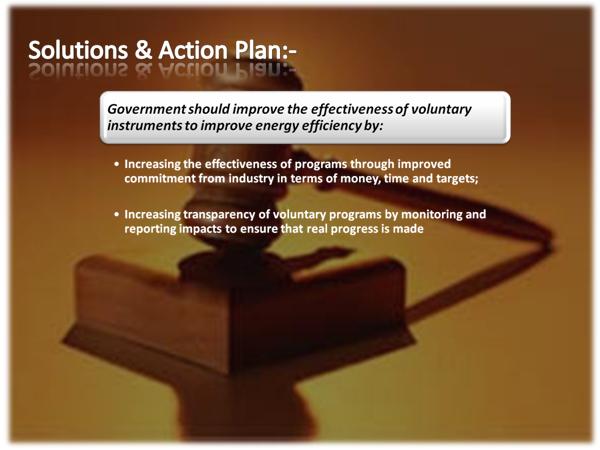 Solutions & Action Plan:-

Government should improve the effectiveness of voluntary instruments to improve energy efficiency by:

• Increasing the effectiveness of programs through improved commitment from industry in terms of money, time and targets;

• Increasing transparency of voluntary programs by monitoring and reporting impacts to ensure that real progress is made